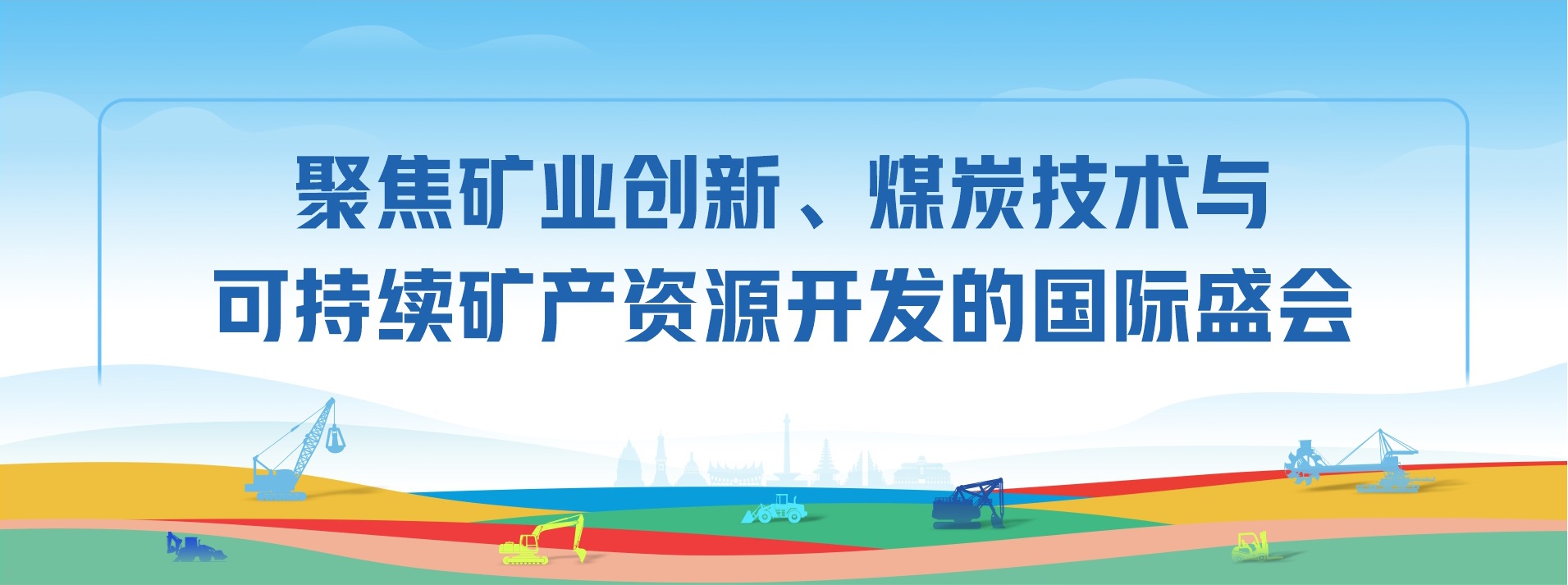 聚焦矿业创新、煤炭技术与
可持续矿产资源开发的国际盛会